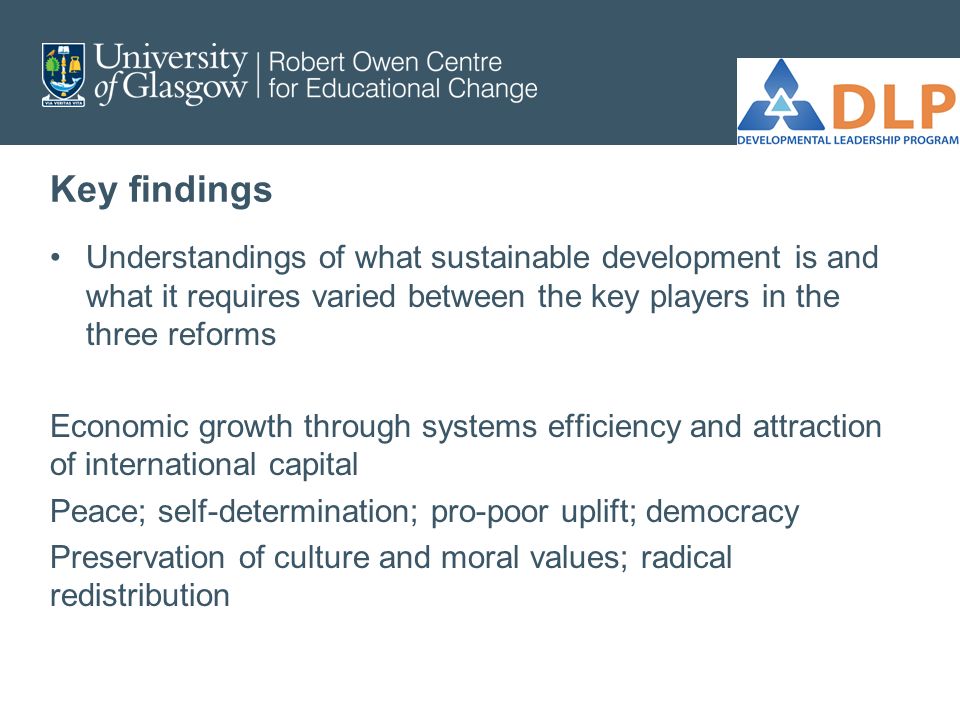 VIA VERITAS VITA

University of Glasgow | Robert Owen Centre for Educational Change

DLP
DEVELOPMENTAL LEADERSHIP PROGRAM

Key findings

• Understandings of what sustainable development is and what it requires varied between the key players in the three reforms

Economic growth through systems efficiency and attraction of international capital

Peace; self-determination; pro-poor uplift; democracy

Preservation of culture and moral values; radical redistribution